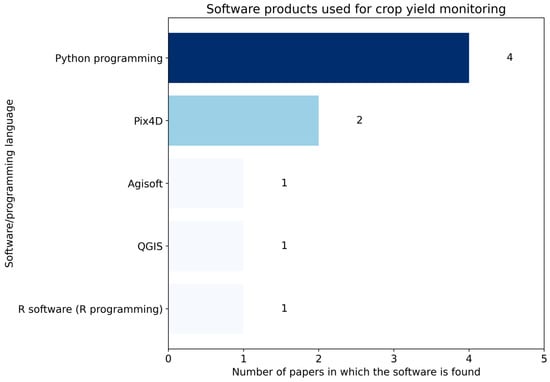 Software products used for crop yield monitoring

Software/programming language

Python programming
4

Pix4D
2

Agisoft
1

QGIS
1

R software (R programming)
1

0
1
2
3
4
5

Number of papers in which the software is found